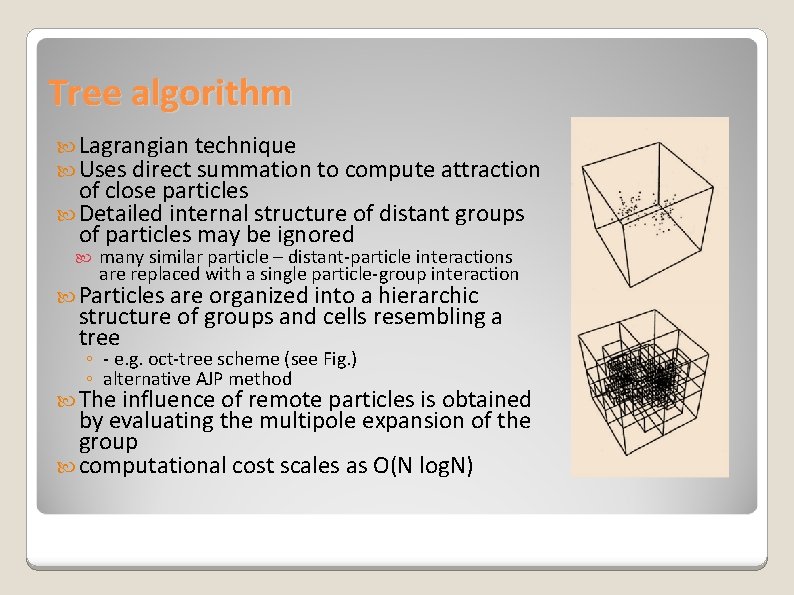 Tree algorithm

Lagrangian technique

Uses direct summation to compute attraction of close particles

Detailed internal structure of distant groups of particles may be ignored

many similar particle – distant-particle interactions are replaced with a single particle-group interaction

Particles are organized into a hierarchic structure of groups and cells resembling a tree

◦ - e.g. oct-tree scheme (see Fig.)

◦ alternative AJP method

The influence of remote particles is obtained by evaluating the multipole expansion of the group

computational cost scales as O(N logN)